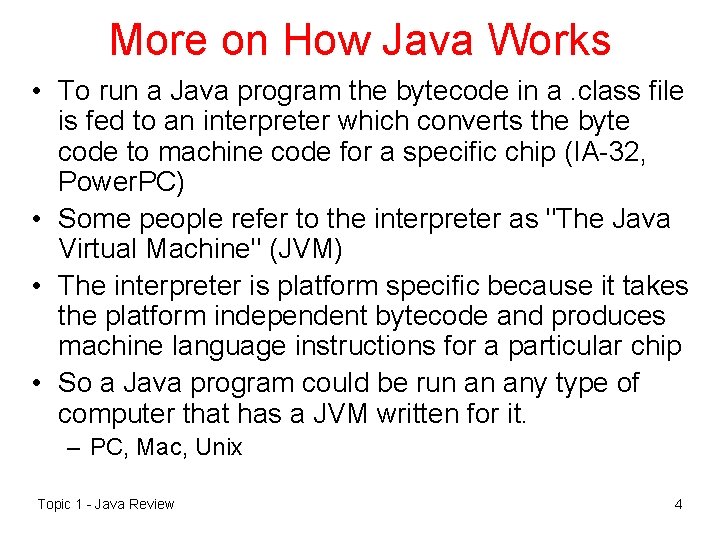 More on How Java Works

• To run a Java program the bytecode in a .class file is fed to an interpreter which converts the byte code to machine code for a specific chip (IA-32, PowerPC)

• Some people refer to the interpreter as "The Java Virtual Machine" (JVM)

• The interpreter is platform specific because it takes the platform independent bytecode and produces machine language instructions for a particular chip

• So a Java program could be run an any type of computer that has a JVM written for it.

– PC, Mac, Unix

Topic 1 - Java Review

4